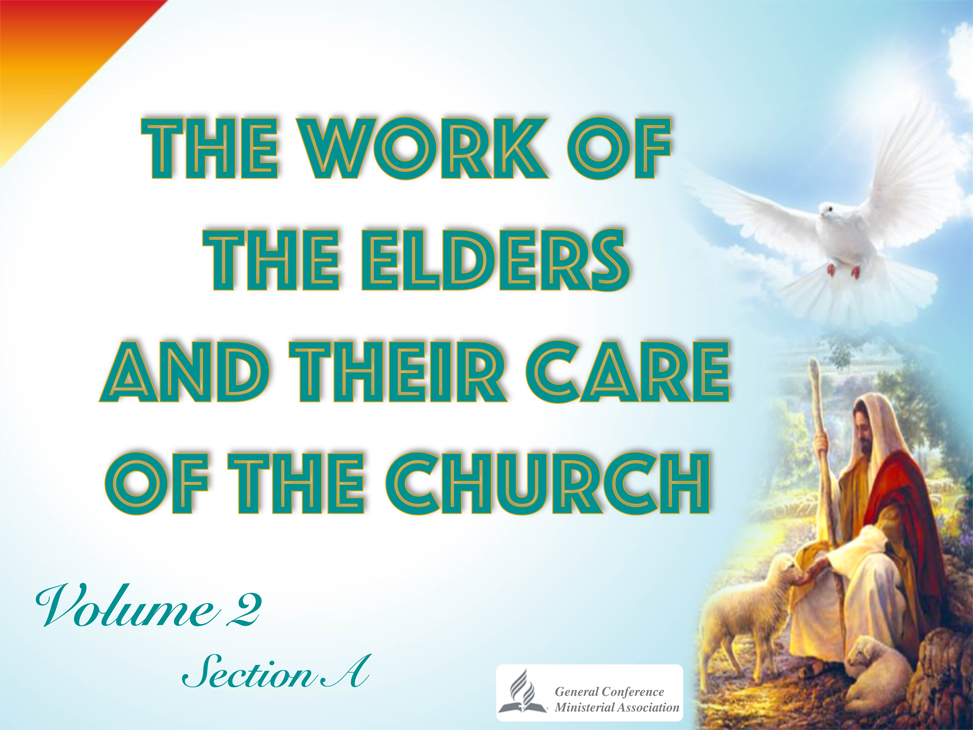 THE WORK OF THE ELDERS AND THEIR CARE OF THE CHURCH

Volume 2

Section A

General Conference Ministerial Association